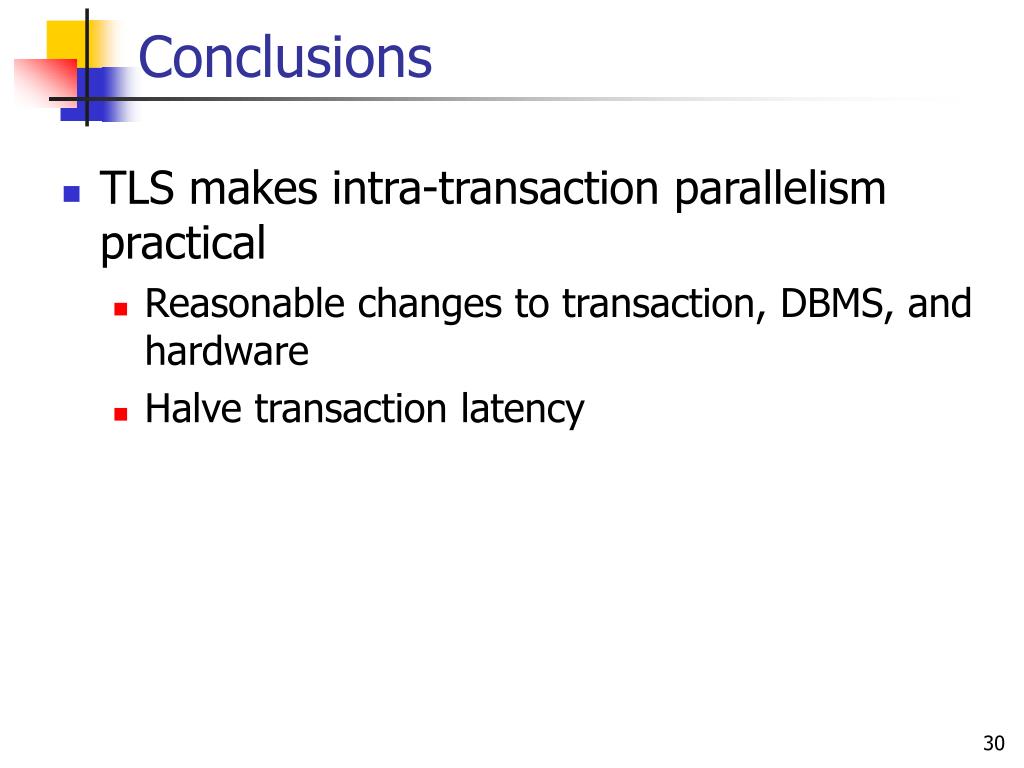 Conclusions

TLS makes intra-transaction parallelism practical

Reasonable changes to transaction, DBMS, and hardware

Halve transaction latency

30